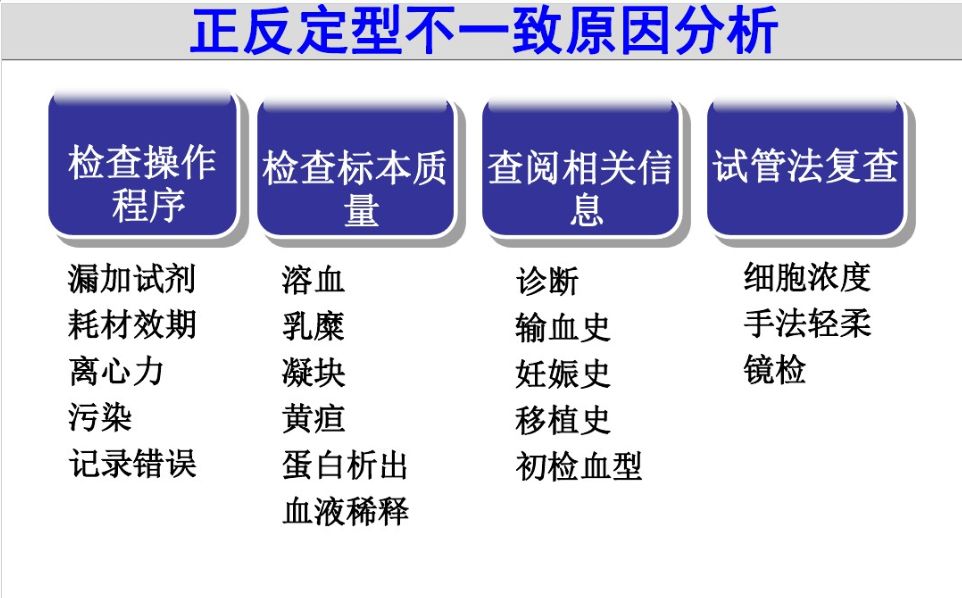 正反定型不一致原因分析

检查操作程序

漏加试剂
耗材效期
离心力
污染
记录错误

检查标本质量

溶血
乳糜
凝块
黄疸
蛋白析出
血液稀释

查阅相关信息

诊断
输血史
妊娠史
移植史
初检血型

试管法复查

细胞浓度
手法轻柔
镜检